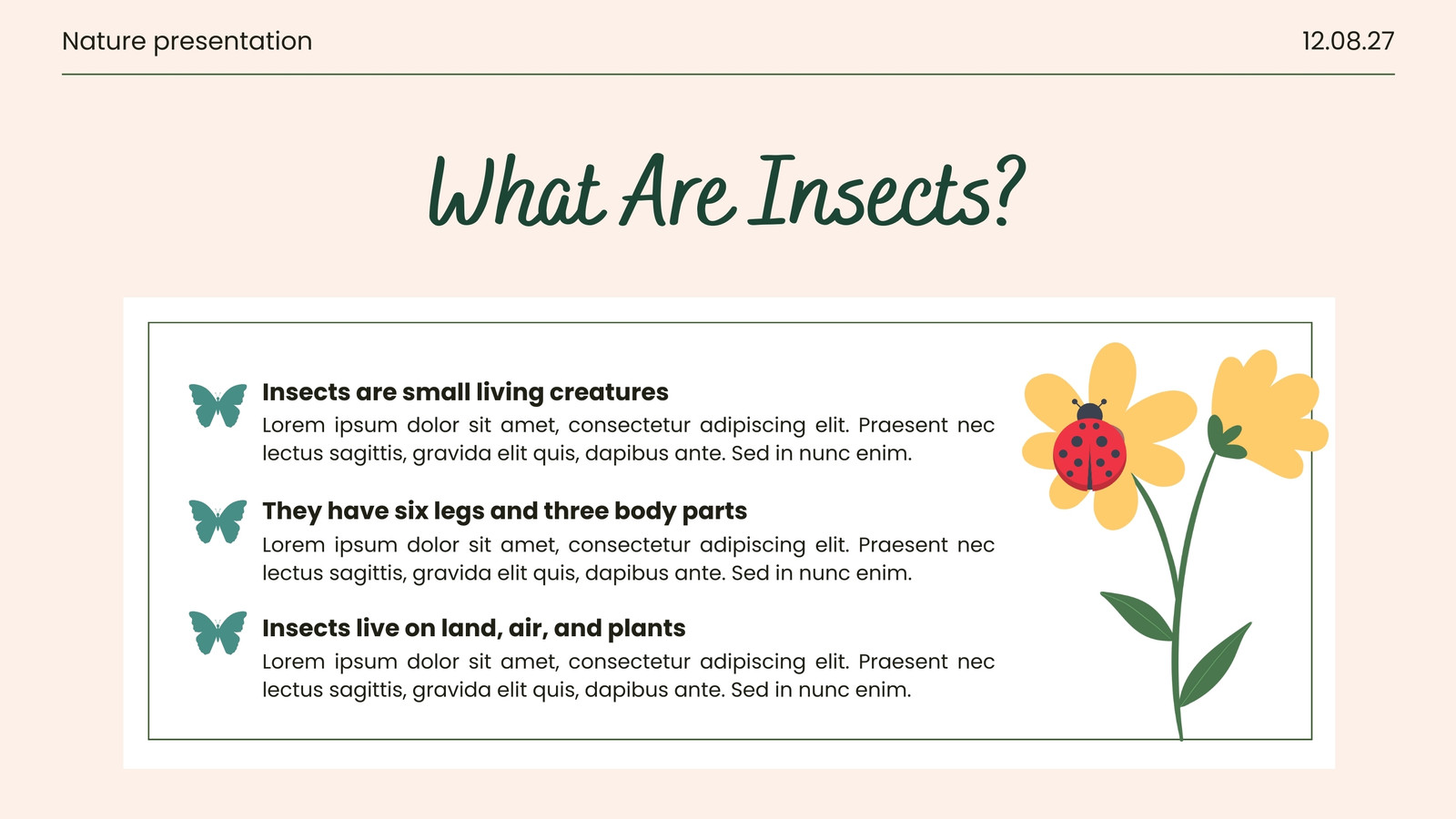 Nature presentation

12.08.27

What Are Insects?

Insects are small living creatures
Lorem ipsum dolor sit amet, consectetur adipiscing elit. Praesent nec lectus sagittis, gravida elit quis, dapibus ante. Sed in nunc enim.

They have six legs and three body parts
Lorem ipsum dolor sit amet, consectetur adipiscing elit. Praesent nec lectus sagittis, gravida elit quis, dapibus ante. Sed in nunc enim.

Insects live on land, air, and plants
Lorem ipsum dolor sit amet, consectetur adipiscing elit. Praesent nec lectus sagittis, gravida elit quis, dapibus ante. Sed in nunc enim.